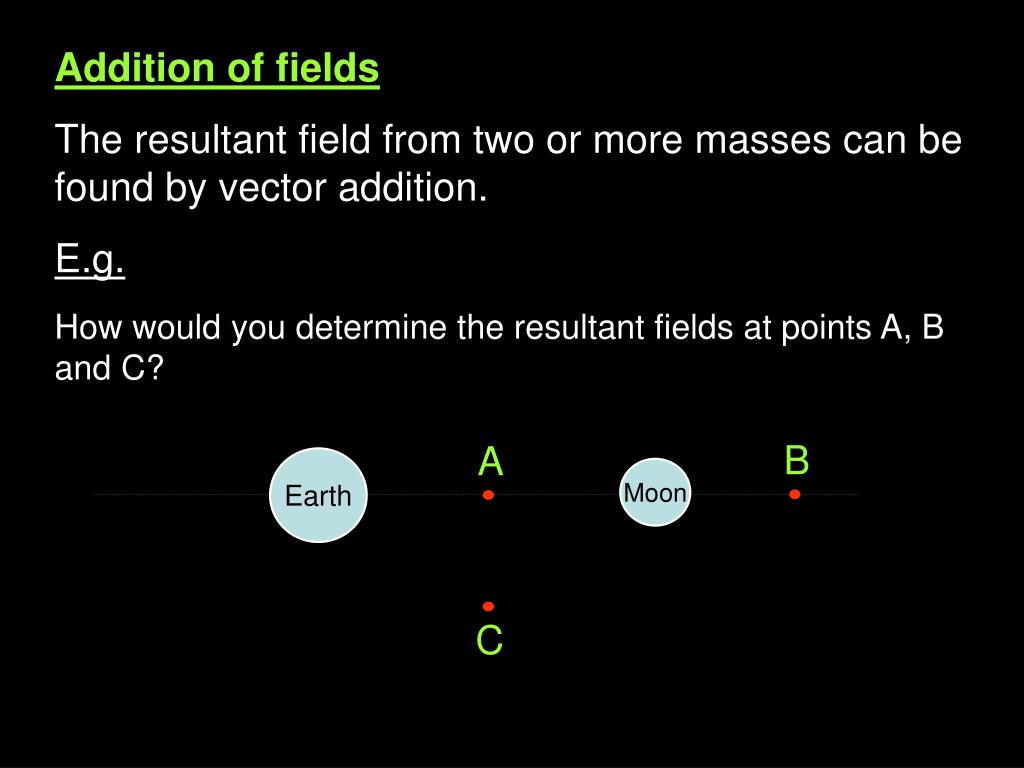 Addition of fields

The resultant field from two or more masses can be found by vector addition.

E.g.

How would you determine the resultant fields at points A, B and C?

Earth

A

Moon

B

C